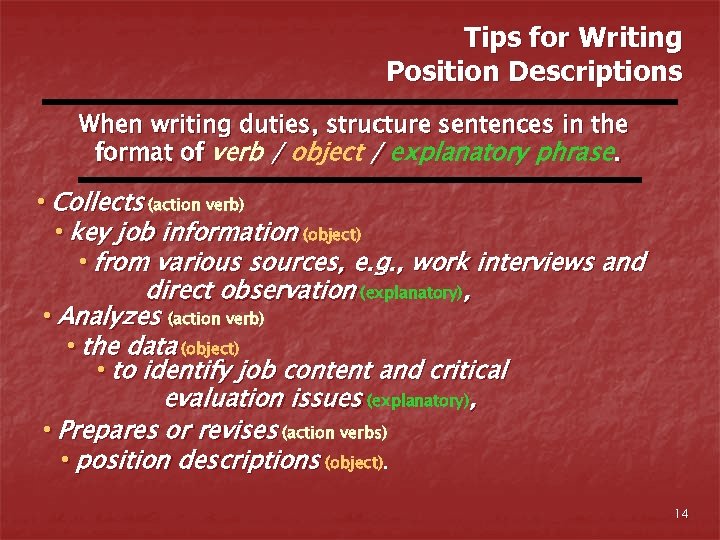 Tips for Writing
Position Descriptions

When writing duties, structure sentences in the format of verb / object / explanatory phrase.

• Collects (action verb)
• key job information (object)
• from various sources, e.g., work interviews and direct observation (explanatory),
• Analyzes (action verb)
• the data (object)
• to identify job content and critical evaluation issues (explanatory),
• Prepares or revises (action verbs)
• position descriptions (object).

14